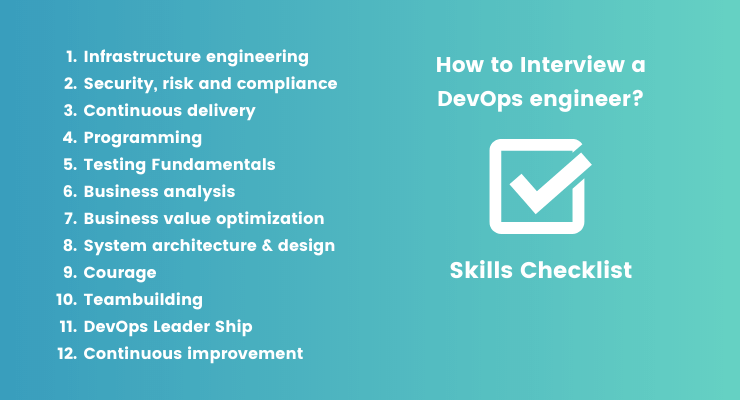 1. Infrastructure engineering
2. Security, risk and compliance
3. Continuous delivery
4. Programming
5. Testing Fundamentals
6. Business analysis
7. Business value optimization
8. System architecture & design
9. Courage
10. Teambuilding
11. DevOps Leader Ship
12. Continuous improvement

How to Interview a DevOps engineer?

Skills Checklist